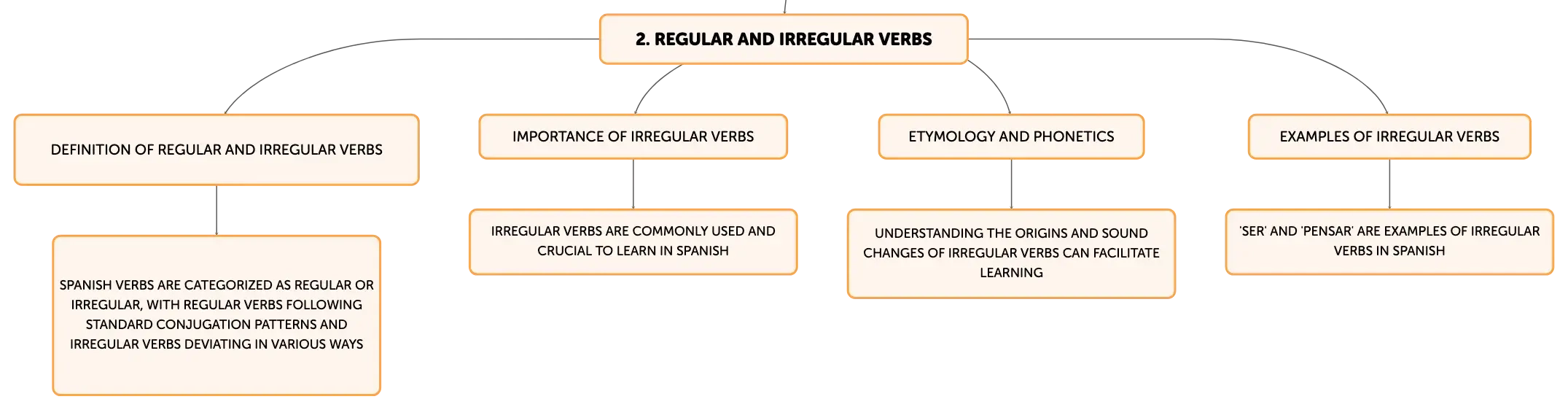 2. REGULAR AND IRREGULAR VERBS

DEFINITION OF REGULAR AND IRREGULAR VERBS

SPANISH VERBS ARE CATEGORIZED AS REGULAR OR IRREGULAR, WITH REGULAR VERBS FOLLOWING STANDARD CONJUGATION PATTERNS AND IRREGULAR VERBS DEVIATING IN VARIOUS WAYS

IMPORTANCE OF IRREGULAR VERBS

IRREGULAR VERBS ARE COMMONLY USED AND CRUCIAL TO LEARN IN SPANISH

ETYMOLOGY AND PHONETICS

UNDERSTANDING THE ORIGINS AND SOUND CHANGES OF IRREGULAR VERBS CAN FACILITATE LEARNING

EXAMPLES OF IRREGULAR VERBS

'SER' AND 'PENSAR' ARE EXAMPLES OF IRREGULAR VERBS IN SPANISH